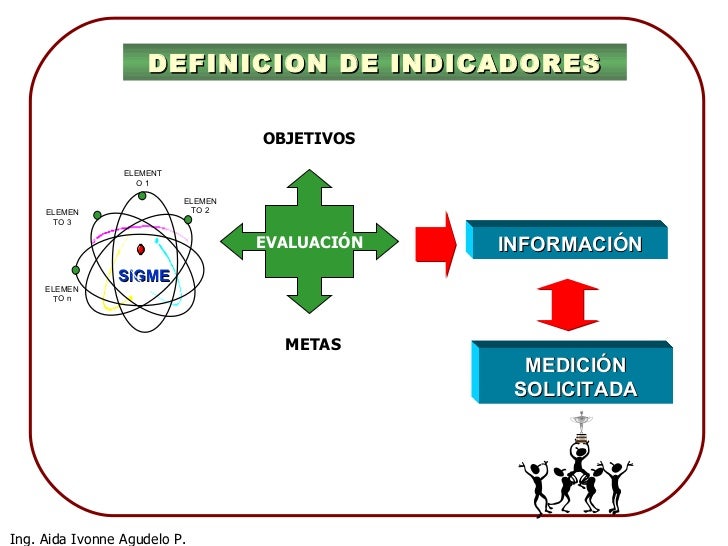 DEFINICION DE INDICADORES

OBJETIVOS

ELEMENTO 1

ELEMENTO 2

ELEMENTO 3

ELEMENTO n

SIGME

EVALUACIÓN

METAS

INFORMACIÓN

MEDICIÓN SOLICITADA

Ing. Aida Ivonne Agudelo P.